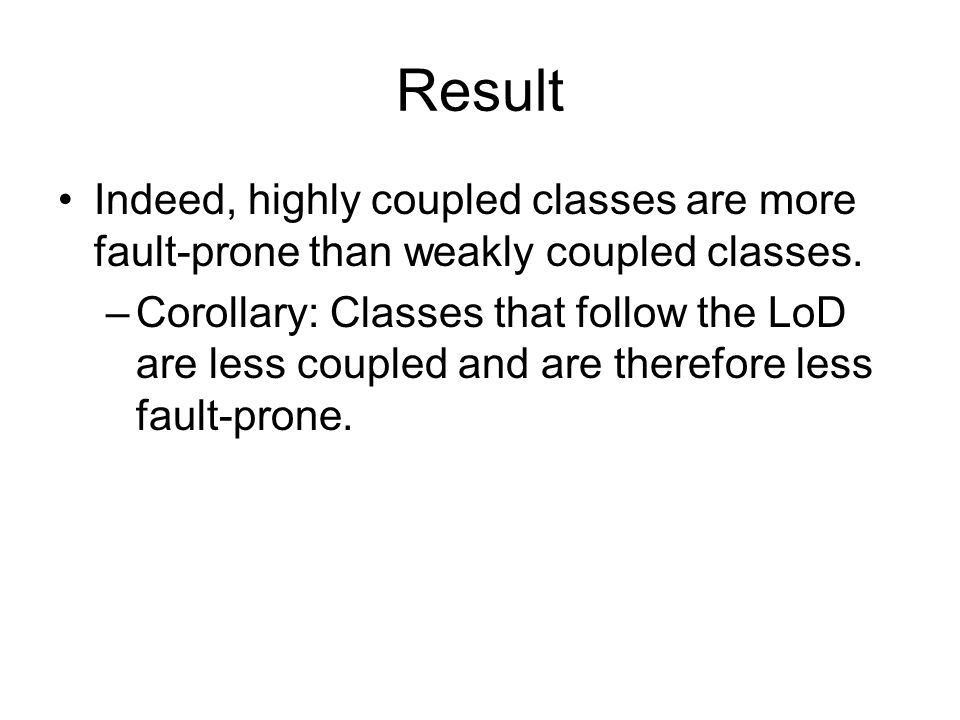 Result

• Indeed, highly coupled classes are more fault-prone than weakly coupled classes.

– Corollary: Classes that follow the LoD are less coupled and are therefore less fault-prone.